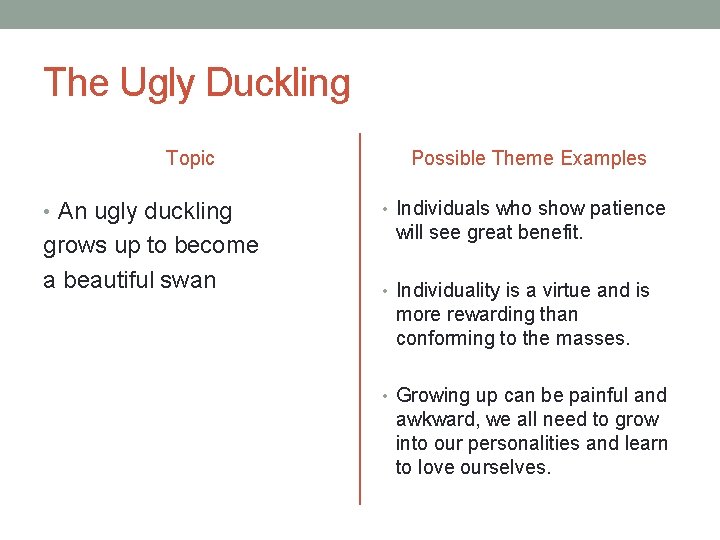 The Ugly Duckling

Topic

• An ugly duckling grows up to become a beautiful swan

Possible Theme Examples

• Individuals who show patience will see great benefit.

• Individuality is a virtue and is more rewarding than conforming to the masses.

• Growing up can be painful and awkward, we all need to grow into our personalities and learn to love ourselves.